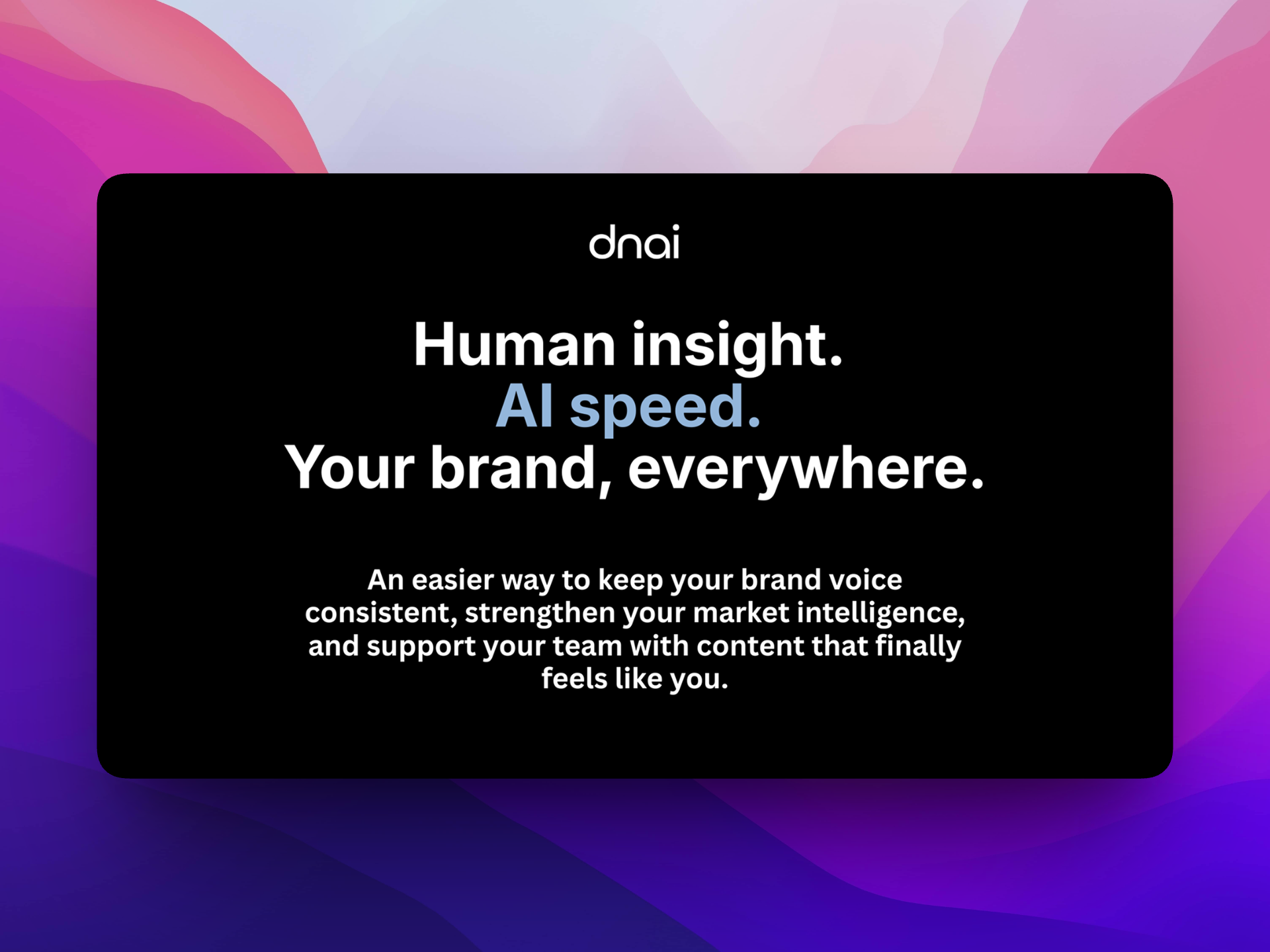 dnai

Human insight.
AI speed.
Your brand, everywhere.

An easier way to keep your brand voice consistent, strengthen your market intelligence, and support your team with content that finally feels like you.